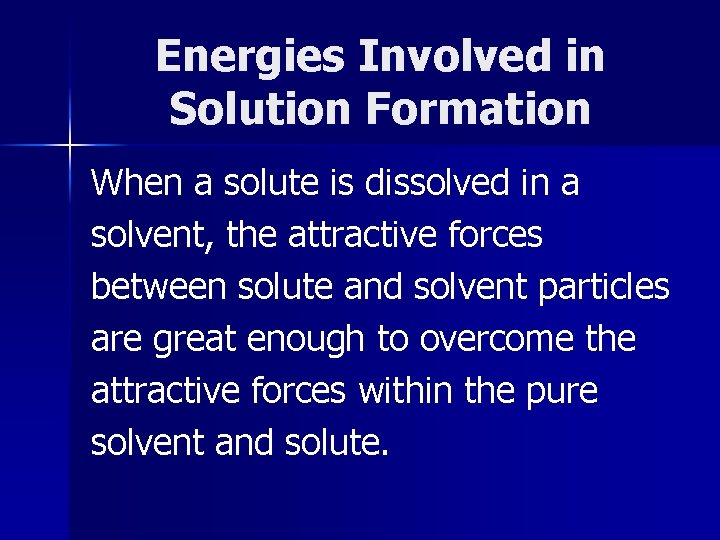 Energies Involved in Solution Formation

When a solute is dissolved in a solvent, the attractive forces between solute and solvent particles are great enough to overcome the attractive forces within the pure solvent and solute.